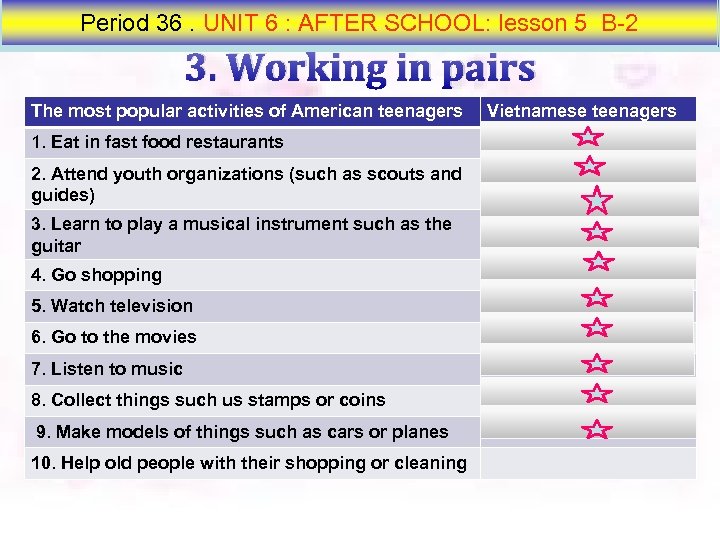 Period 36 . UNIT 6 : AFTER SCHOOL: lesson 5 B-2

3. Working in pairs

| The most popular activities of American teenagers | Vietnamese teenagers |
|---|---|
| 1. Eat in fast food restaurants | |
| 2. Attend youth organizations (such as scouts and guides) | |
| 3. Learn to play a musical instrument such as the guitar | |
| 4. Go shopping | |
| 5. Watch television | |
| 6. Go to the movies | |
| 7. Listen to music | |
| 8. Collect things such us stamps or coins | |
| 9. Make models of things such as cars or planes | |
| 10. Help old people with their shopping or cleaning | |